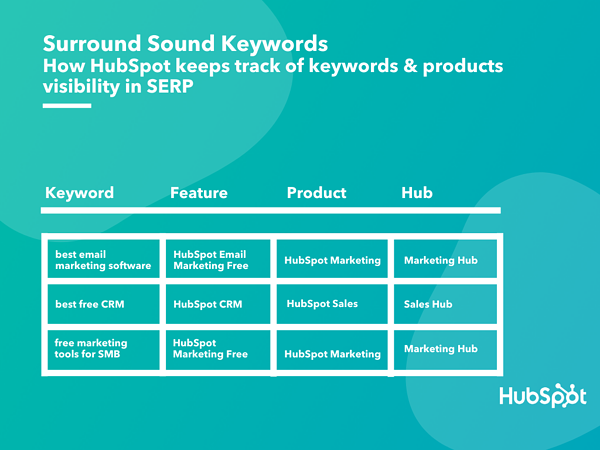 Surround Sound Keywords
How HubSpot keeps track of keywords & products visibility in SERP

| Keyword | Feature | Product | Hub |
|---|---|---|---|
| best email marketing software | HubSpot Email Marketing Free | HubSpot Marketing | Marketing Hub |
| best free CRM | HubSpot CRM | HubSpot Sales | Sales Hub |
| free marketing tools for SMB | HubSpot Marketing Free | HubSpot Marketing | Marketing Hub |

HubSpot